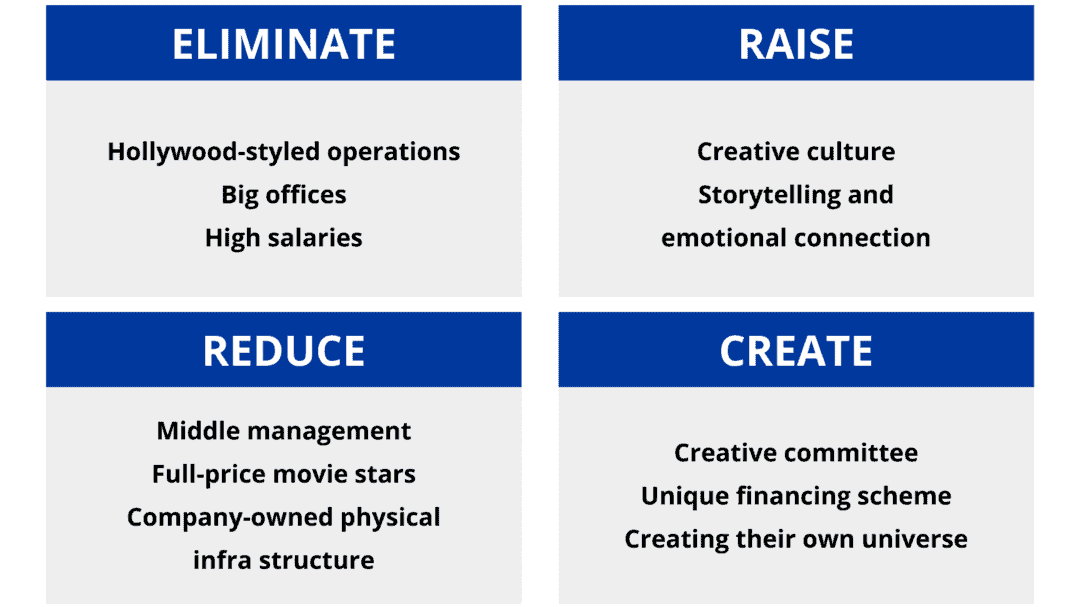 ELIMINATE

Hollywood-styled operations
Big offices
High salaries

RAISE

Creative culture
Storytelling and emotional connection

REDUCE

Middle management
Full-price movie stars
Company-owned physical infra structure

CREATE

Creative committee
Unique financing scheme
Creating their own universe